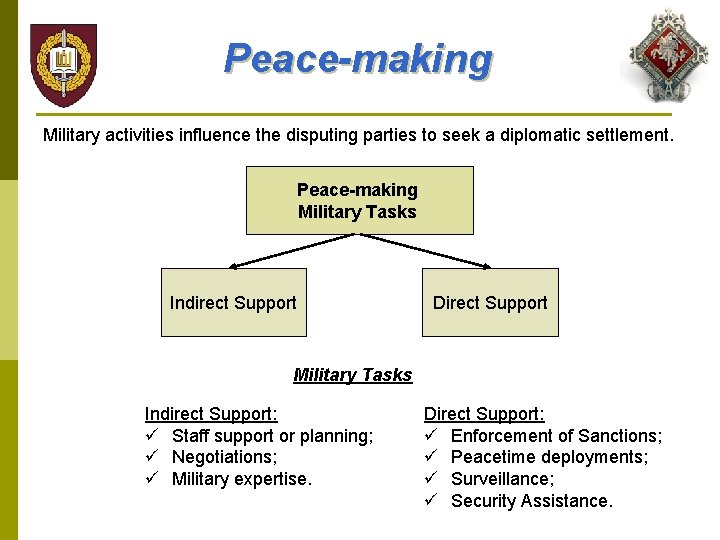 Peace-making

Military activities influence the disputing parties to seek a diplomatic settlement.

Peace-making
Military Tasks

Indirect Support

Direct Support

Military Tasks

Indirect Support:
✓ Staff support or planning;
✓ Negotiations;
✓ Military expertise.

Direct Support:
✓ Enforcement of Sanctions;
✓ Peacetime deployments;
✓ Surveillance;
✓ Security Assistance.